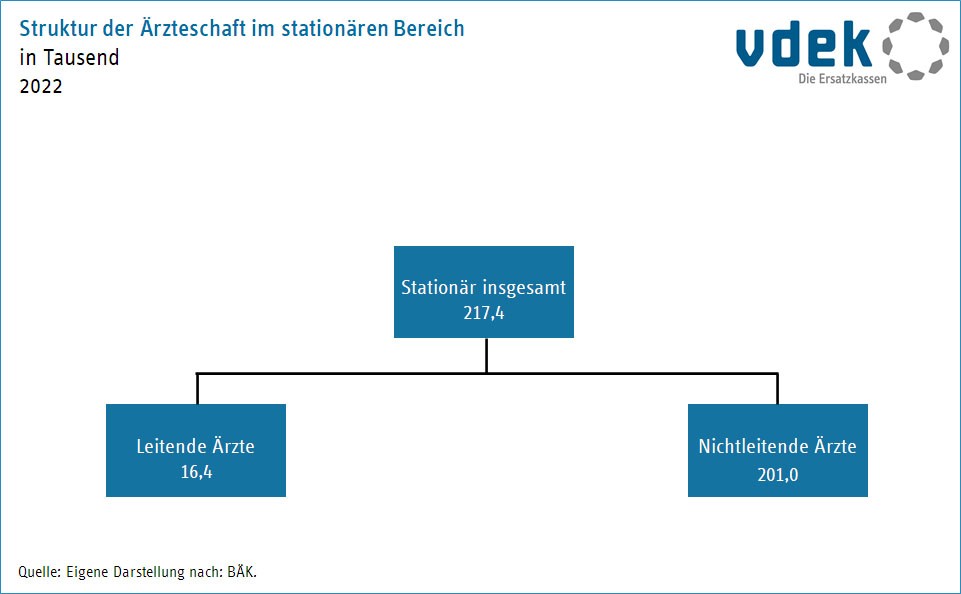 Struktur der Ärzteschaft im stationären Bereich
in Tausend
2022

vdek
Die Ersatzkassen

Stationär insgesamt
217,4

Leitende Ärzte
16,4

Nichtleitende Ärzte
201,0

Quelle: Eigene Darstellung nach: BÄK.